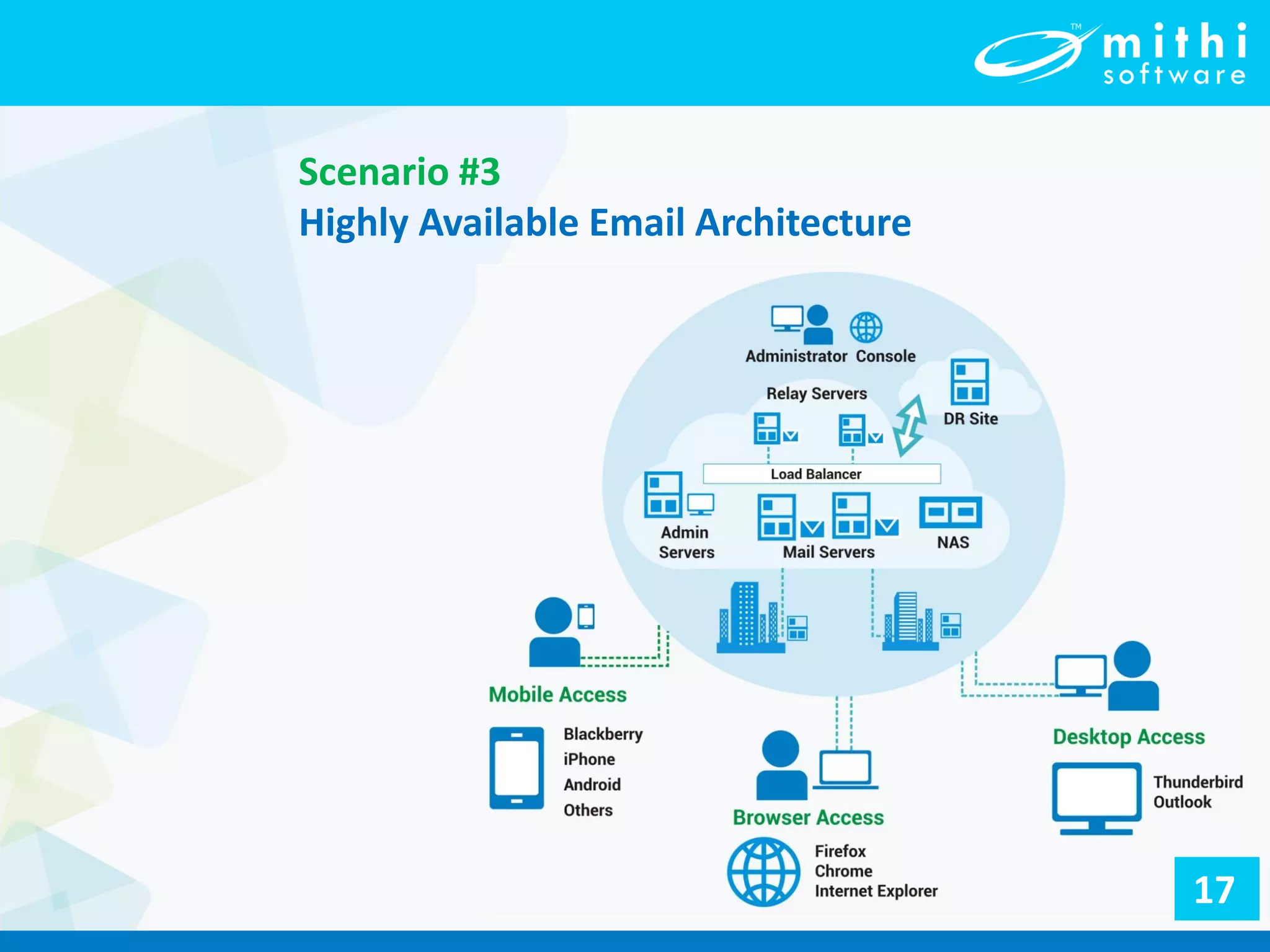 TM mithi software

Scenario #3
Highly Available Email Architecture

Administrator Console

Relay Servers

DR Site

Load Balancer

Admin Servers

Mail Servers

NAS

Mobile Access

Blackberry
iPhone
Android
Others

Browser Access

Firefox
Chrome
Internet Explorer

Desktop Access

Thunderbird
Outlook

17